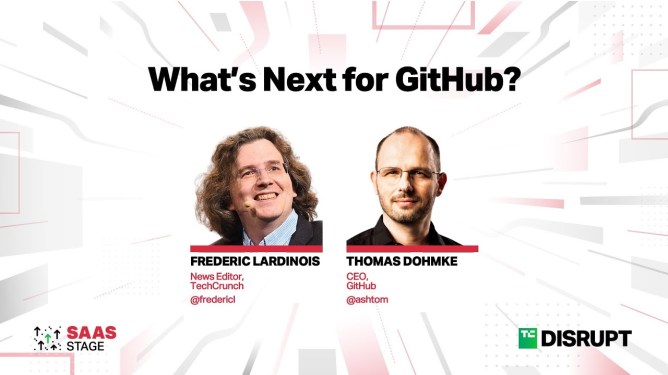 What's Next for GitHub?

FREDERIC LARDINOIS
News Editor, TechCrunch
@fredericl

THOMAS DOHMKE
CEO, GitHub
@ashtom

SAAS STAGE

TC DISRUPT